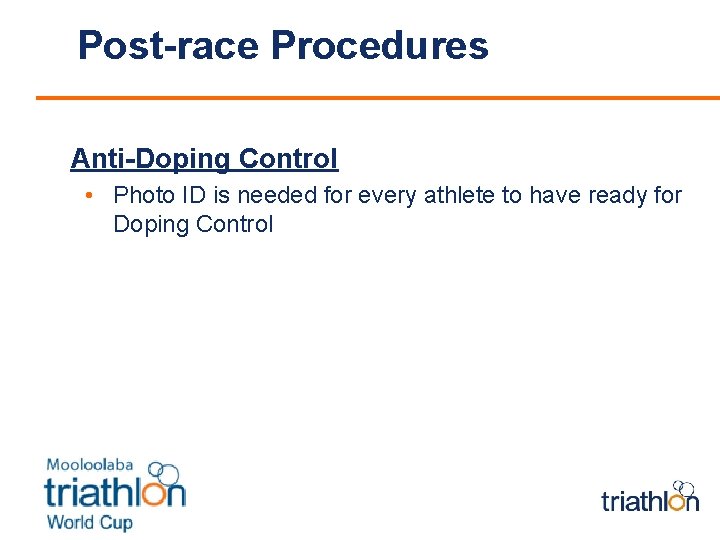 Post-race Procedures

Anti-Doping Control

• Photo ID is needed for every athlete to have ready for Doping Control

Mooloolaba triathlon World Cup

triathlon